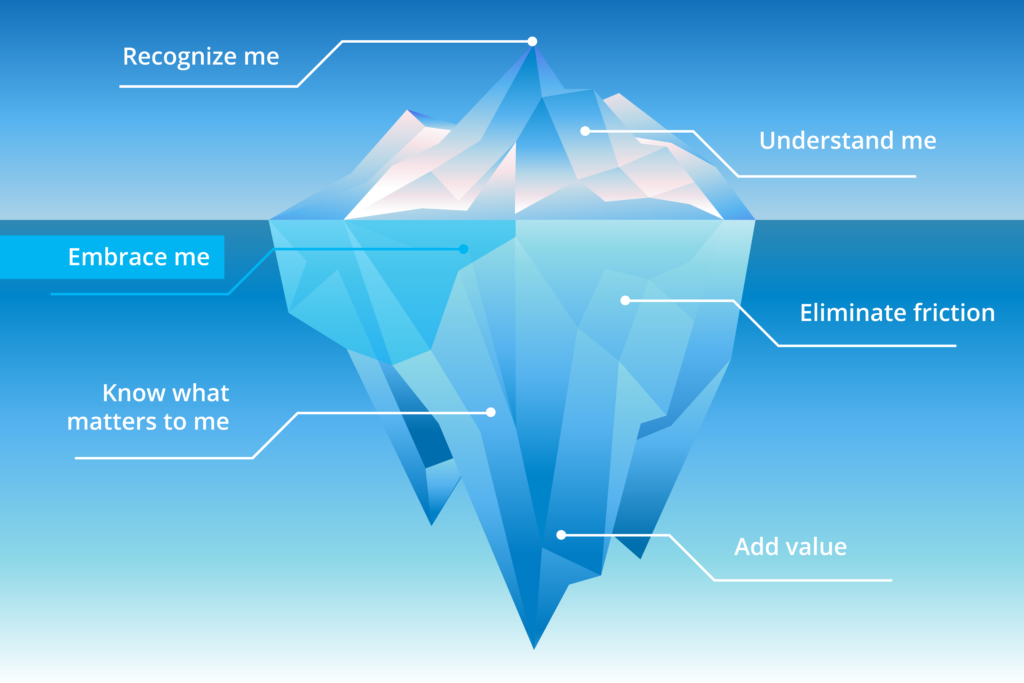 Recognize me

Understand me

Embrace me

Eliminate friction

Know what matters to me

Add value